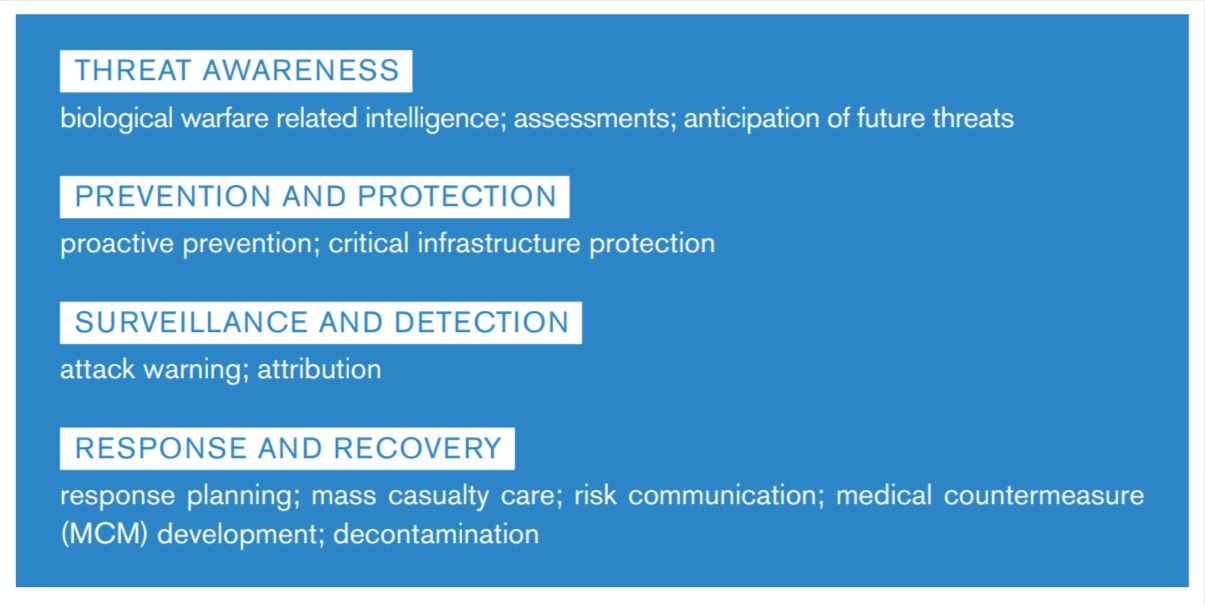 THREAT AWARENESS
biological warfare related intelligence; assessments; anticipation of future threats

PREVENTION AND PROTECTION
proactive prevention; critical infrastructure protection

SURVEILLANCE AND DETECTION
attack warning; attribution

RESPONSE AND RECOVERY
response planning; mass casualty care; risk communication; medical countermeasure (MCM) development; decontamination